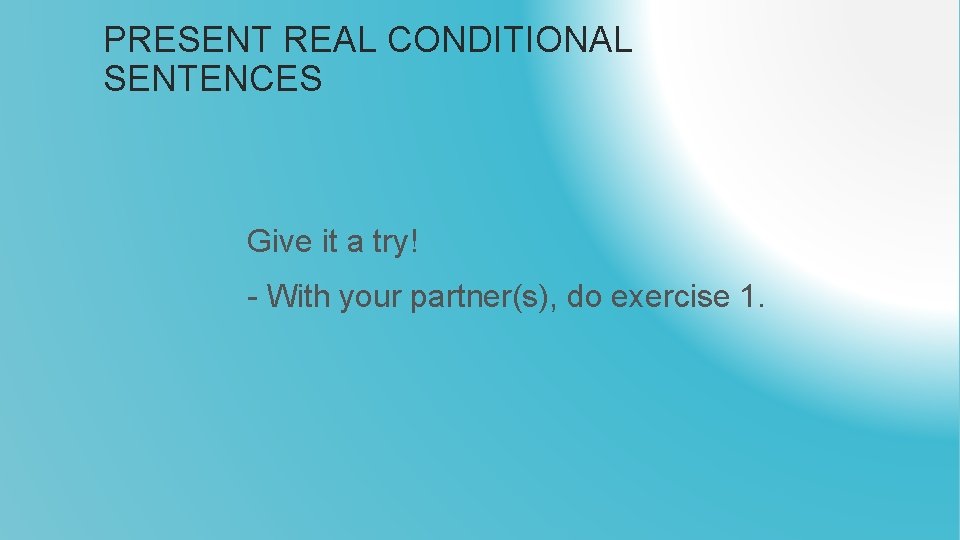 PRESENT REAL CONDITIONAL SENTENCES

Give it a try!

- With your partner(s), do exercise 1.